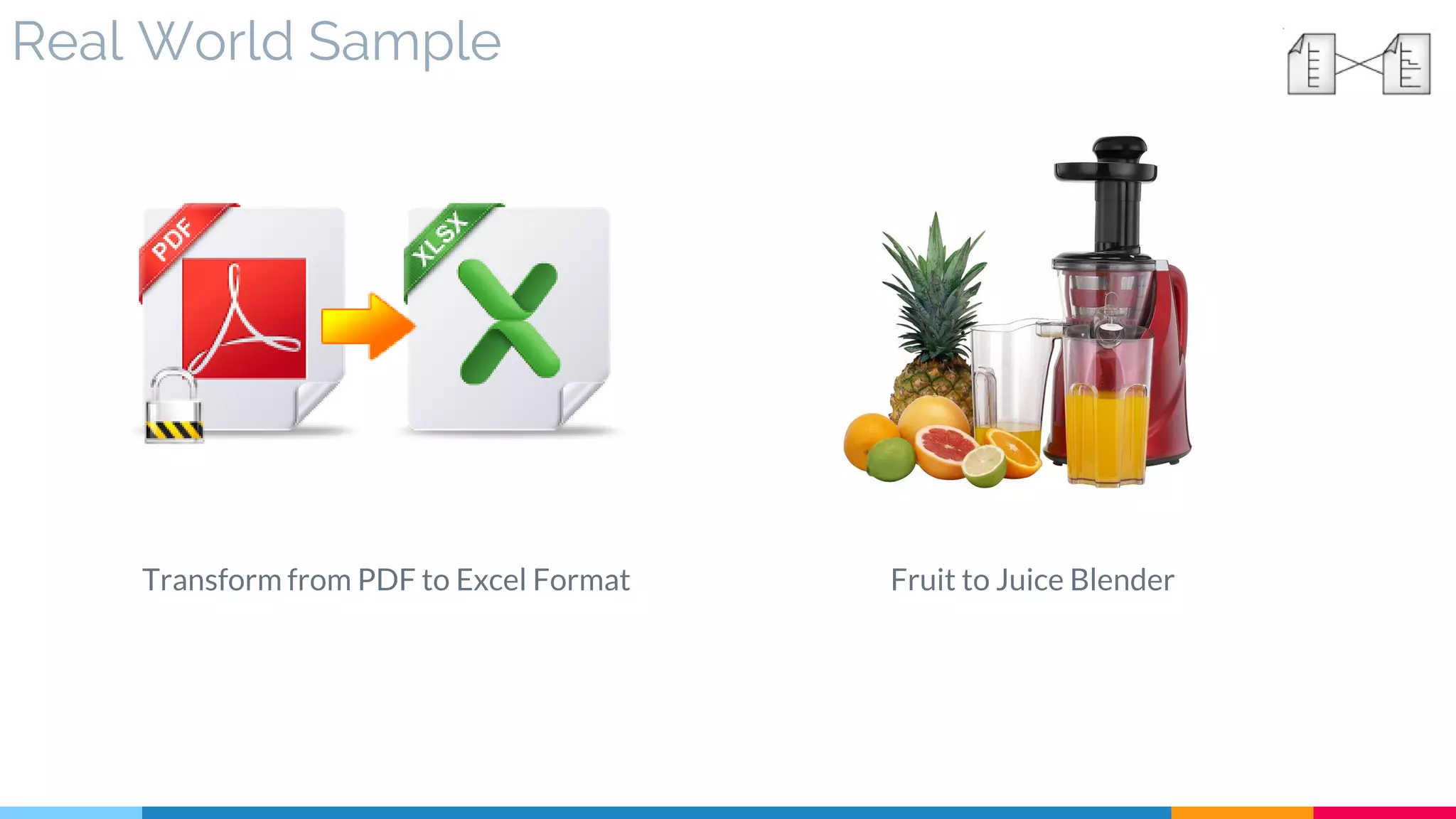 Real World Sample

PDF

XLSX

Transform from PDF to Excel Format

Fruit to Juice Blender